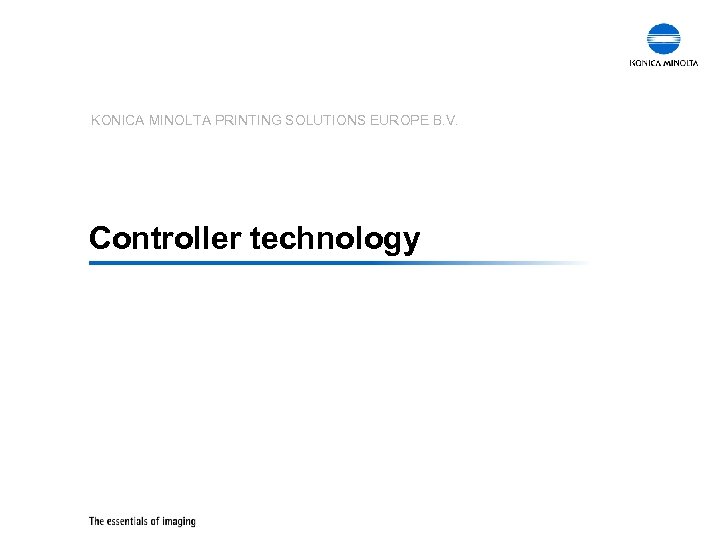 KONICA MINOLTA

KONICA MINOLTA PRINTING SOLUTIONS EUROPE B.V.

Controller technology

The essentials of imaging